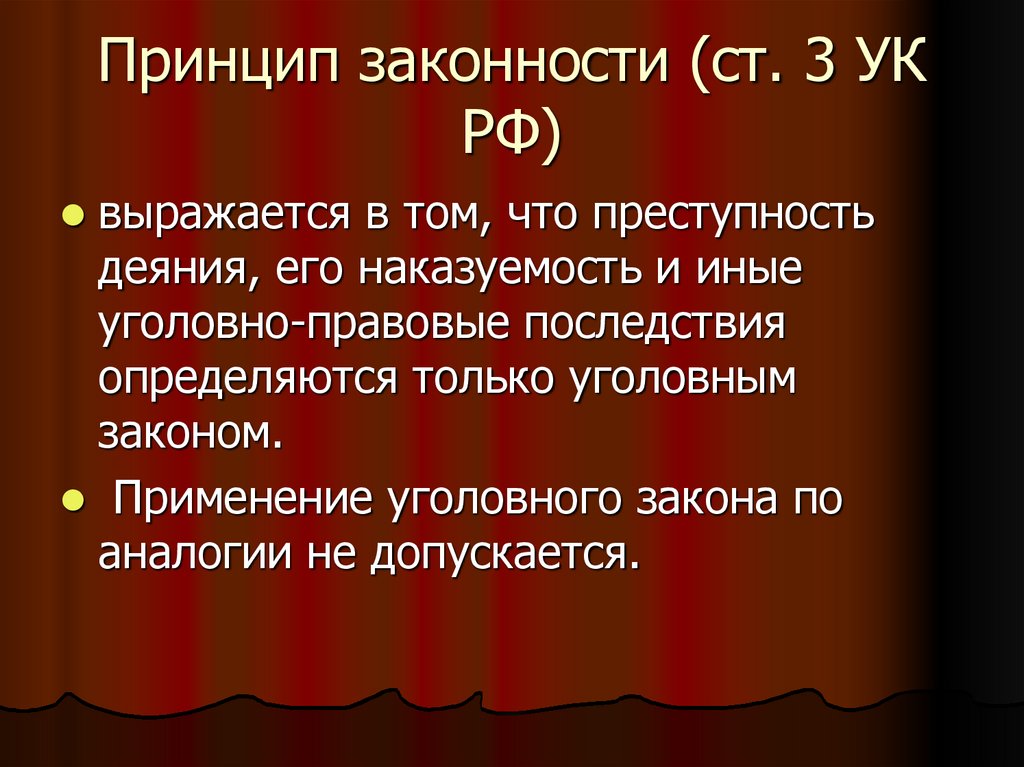 Принцип законности (ст. 3 УК РФ)

- выражается в том, что преступность деяния, его наказуемость и иные уголовно-правовые последствия определяются только уголовным законом.
- Применение уголовного закона по аналогии не допускается.